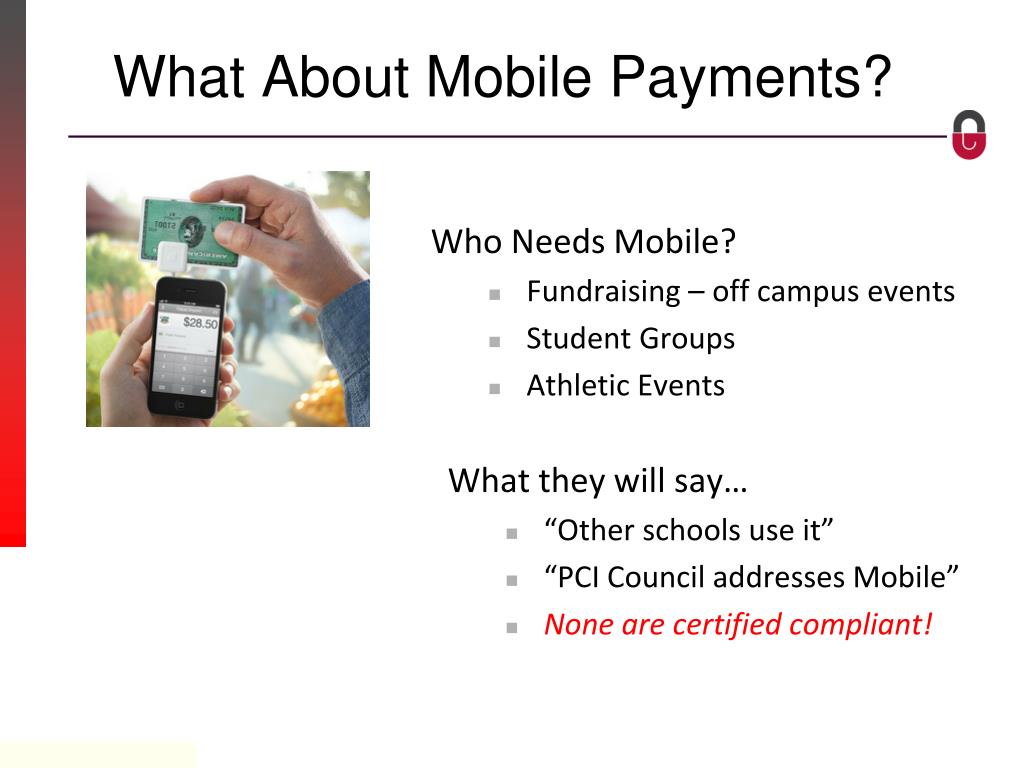 What About Mobile Payments?

$28.50

Who Needs Mobile?

- Fundraising – off campus events
- Student Groups
- Athletic Events

What they will say…

- “Other schools use it”
- “PCI Council addresses Mobile”
- None are certified compliant!